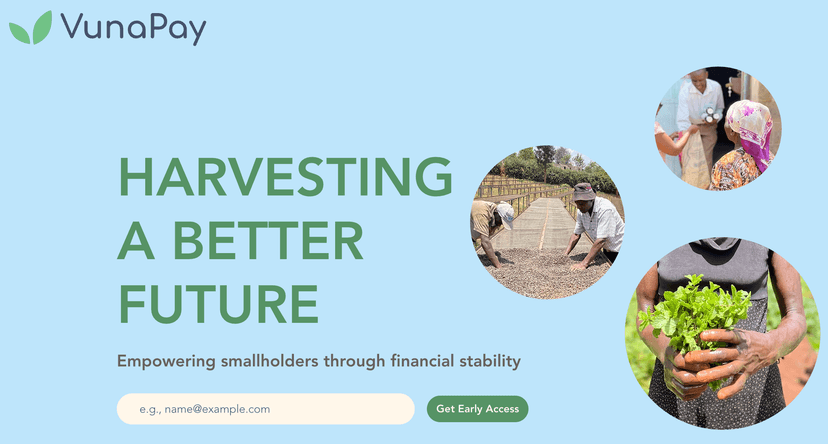 VunaPay

HARVESTING A BETTER FUTURE

Empowering smallholders through financial stability

e.g., name@example.com

Get Early Access